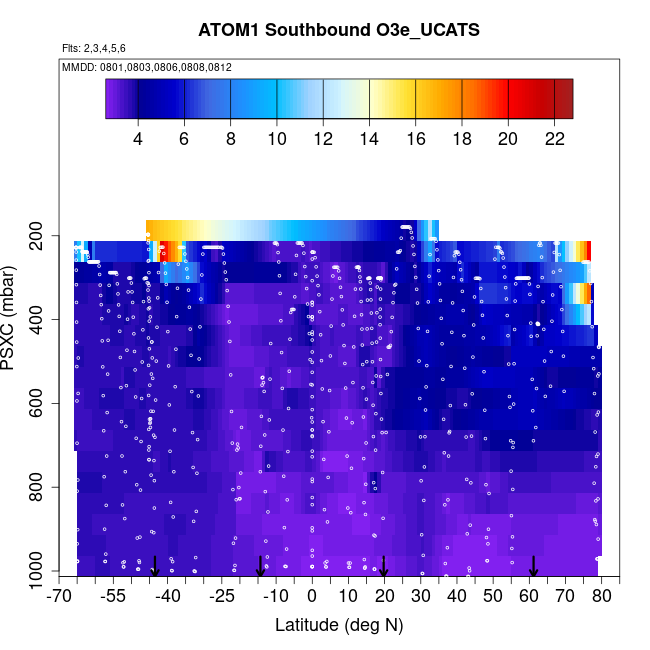 ATOM1 Southbound O3e_UCATS

Flts: 2,3,4,5,6

MMDD: 0801,0803,0806,0808,0812

4 6 8 10 12 14 16 18 20 22

PSXC (mbar)

200
400
600
800
1000

-70 -55 -40 -25 -10 0 10 20 30 40 50 60 70 80

Latitude (deg N)